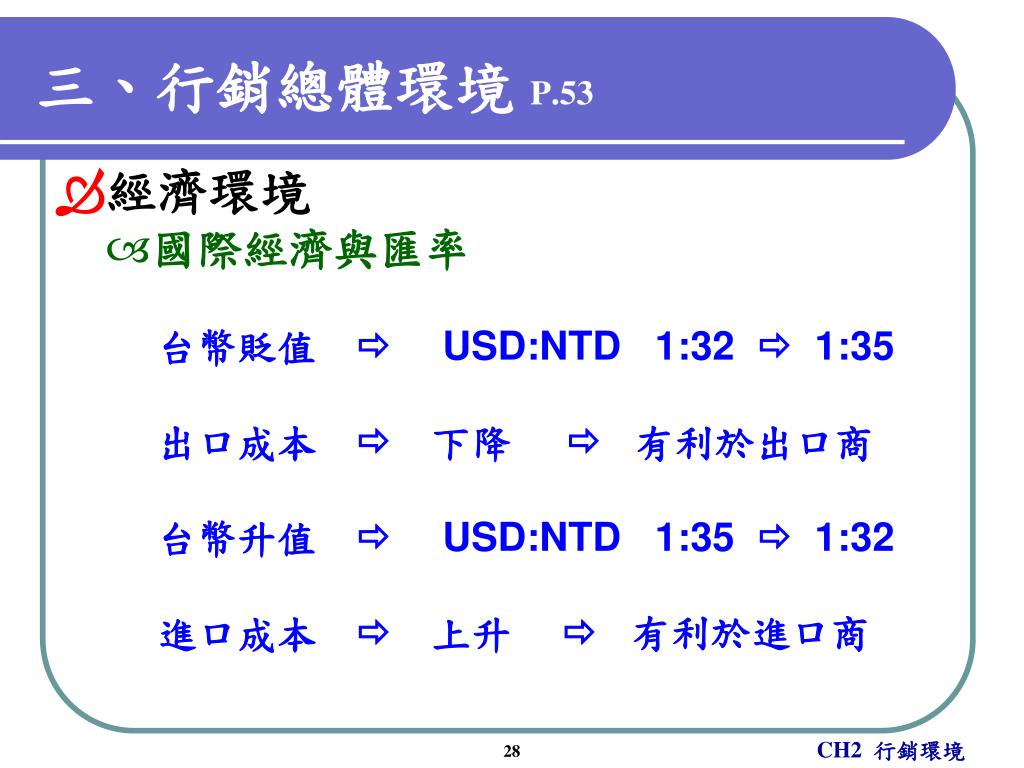 三、行銷總體環境 P.53

經濟環境

國際經濟與匯率

台幣貶值 ⇨ USD:NTD 1:32 ⇨ 1:35

出口成本 ⇨ 下降 ⇨ 有利於出口商

台幣升值 ⇨ USD:NTD 1:35 ⇨ 1:32

進口成本 ⇨ 上升 ⇨ 有利於進口商

28

CH2 行銷環境